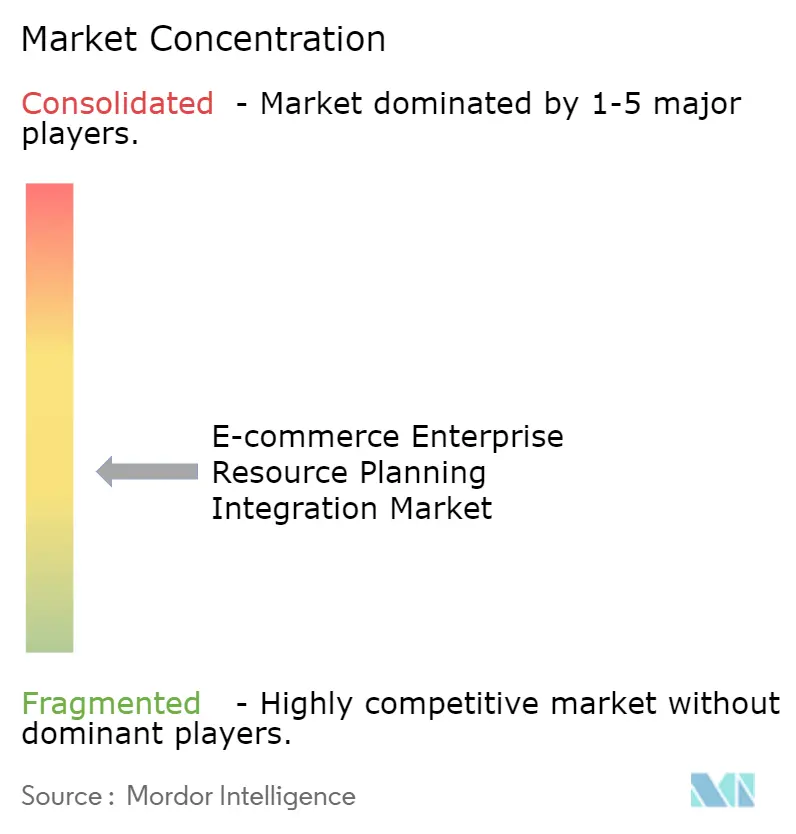 Market Concentration

Consolidated - Market dominated by 1-5 major players.

E-commerce Enterprise Resource Planning Integration Market

Fragmented - Highly competitive market without dominant players.

Source : Mordor Intelligence